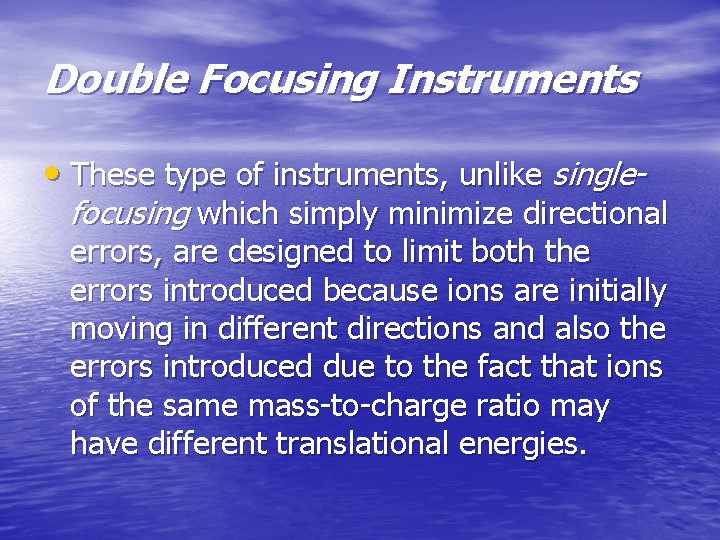 Double Focusing Instruments

• These type of instruments, unlike single-focusing which simply minimize directional errors, are designed to limit both the errors introduced because ions are initially moving in different directions and also the errors introduced due to the fact that ions of the same mass-to-charge ratio may have different translational energies.